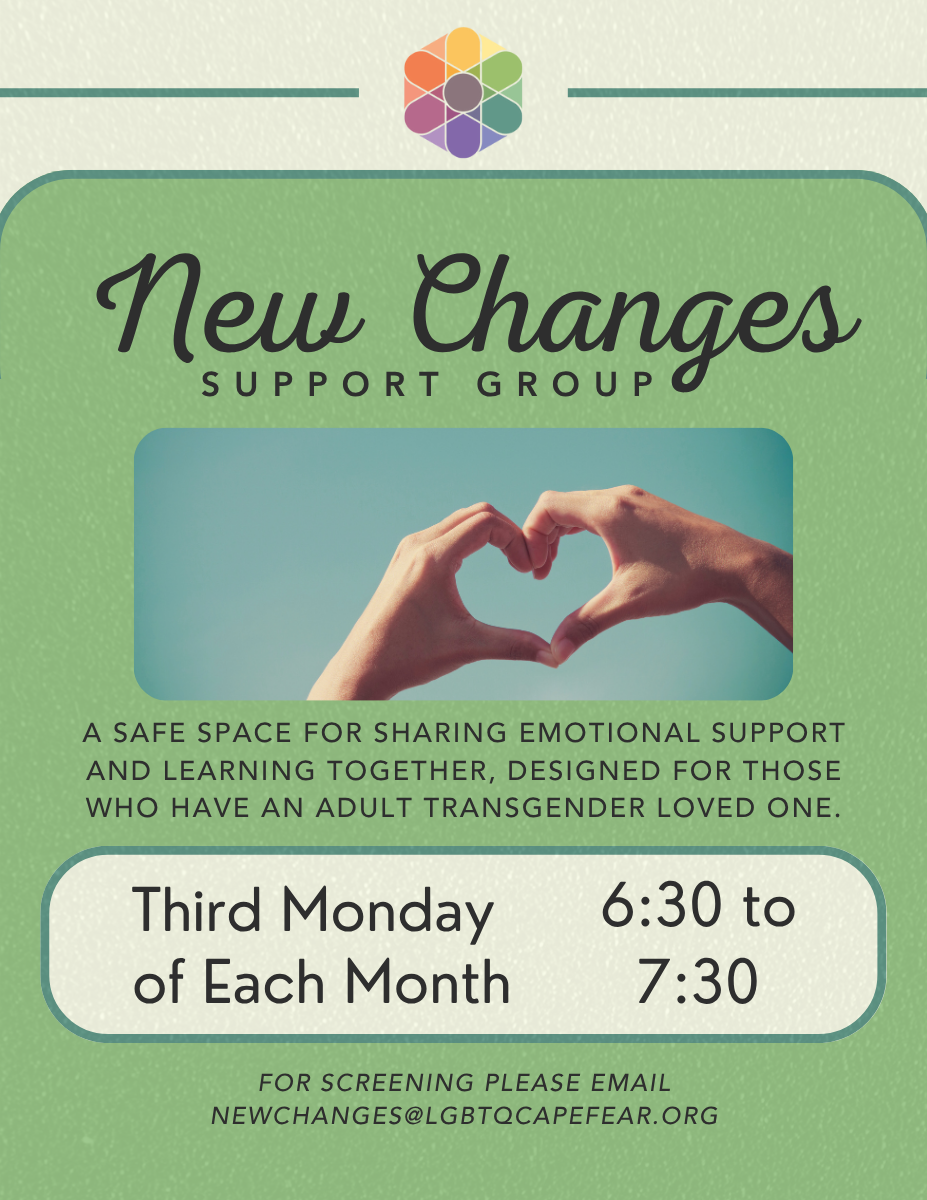 New Changes
SUPPORT GROUP

A SAFE SPACE FOR SHARING EMOTIONAL SUPPORT AND LEARNING TOGETHER, DESIGNED FOR THOSE WHO HAVE AN ADULT TRANSGENDER LOVED ONE.

Third Monday of Each Month

6:30 to 7:30

FOR SCREENING PLEASE EMAIL NEWCHANGES@LGBTQCAPEFEAR.ORG